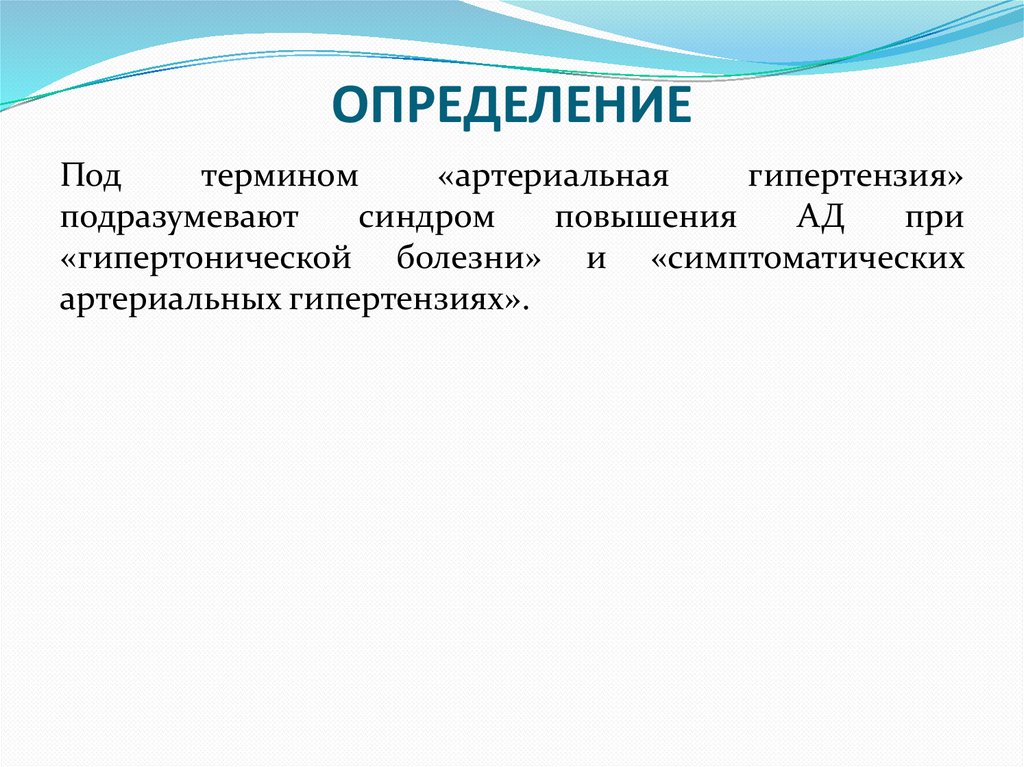 ОПРЕДЕЛЕНИЕ

Под термином «артериальная гипертензия» подразумевают синдром повышения АД при «гипертонической болезни» и «симптоматических артериальных гипертензиях».